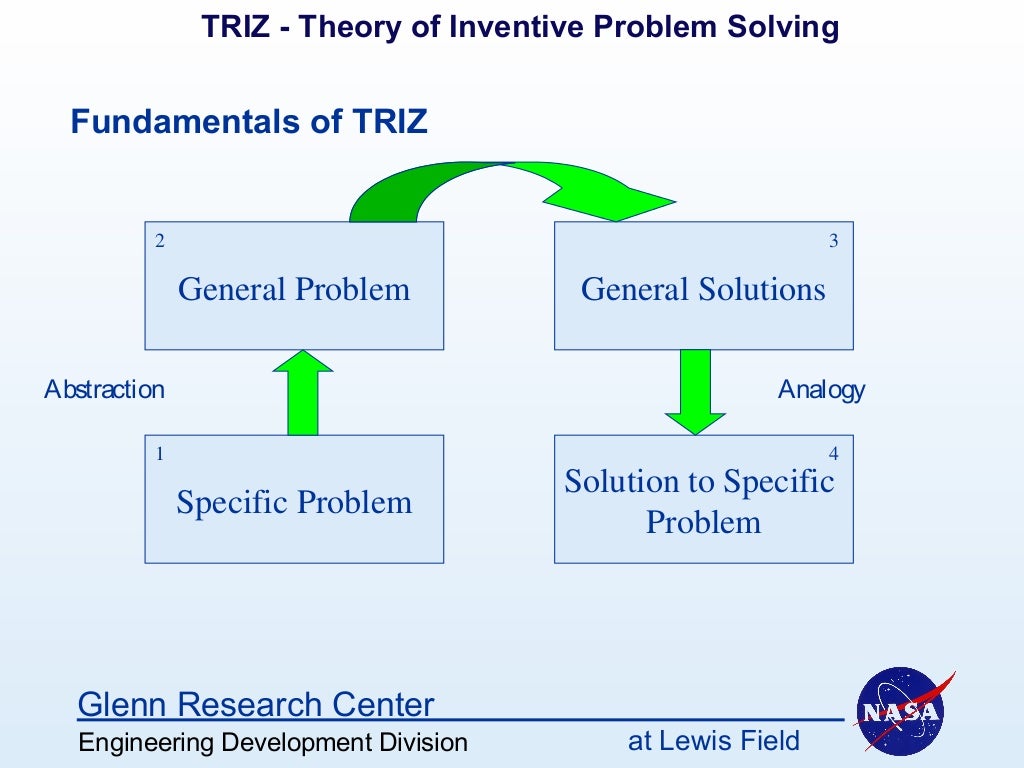 TRIZ - Theory of Inventive Problem Solving

Fundamentals of TRIZ

2
General Problem

3
General Solutions

Abstraction

Analogy

1
Specific Problem

4
Solution to Specific Problem

Glenn Research Center

Engineering Development Division

at Lewis Field

NASA